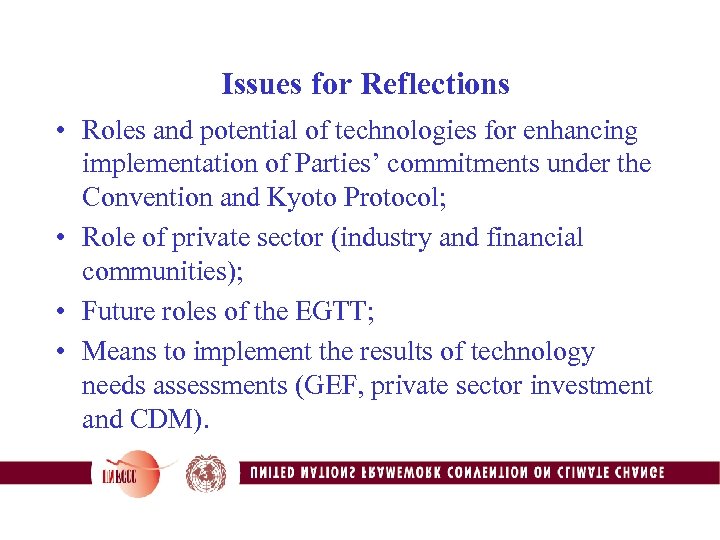 Issues for Reflections

• Roles and potential of technologies for enhancing implementation of Parties' commitments under the Convention and Kyoto Protocol;

• Role of private sector (industry and financial communities);

• Future roles of the EGTT;

• Means to implement the results of technology needs assessments (GEF, private sector investment and CDM).

UNFCCC

UNITED NATIONS FRAMEWORK CONVENTION ON CLIMATE CHANGE